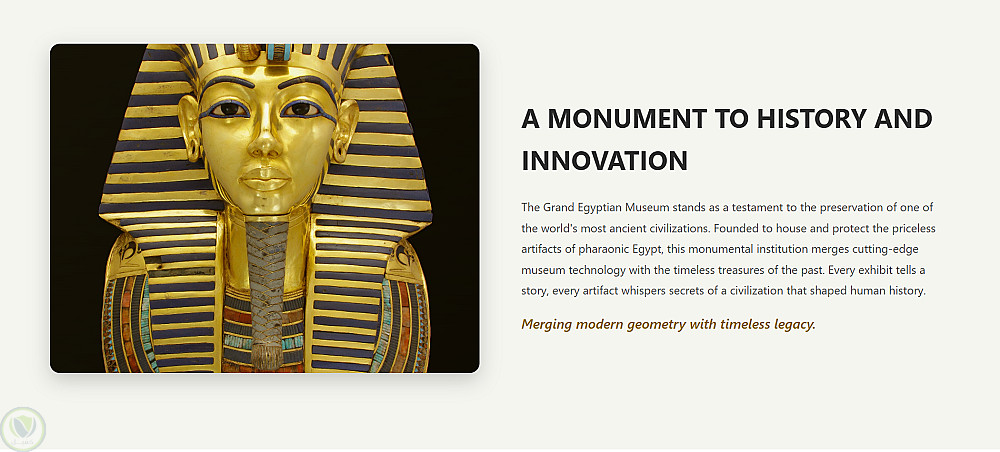 A MONUMENT TO HISTORY AND INNOVATION

The Grand Egyptian Museum stands as a testament to the preservation of one of the world's most ancient civilizations. Founded to house and protect the priceless artifacts of pharaonic Egypt, this monumental institution merges cutting-edge museum technology with the timeless treasures of the past. Every exhibit tells a story, every artifact whispers secrets of a civilization that shaped human history.

Merging modern geometry with timeless legacy.